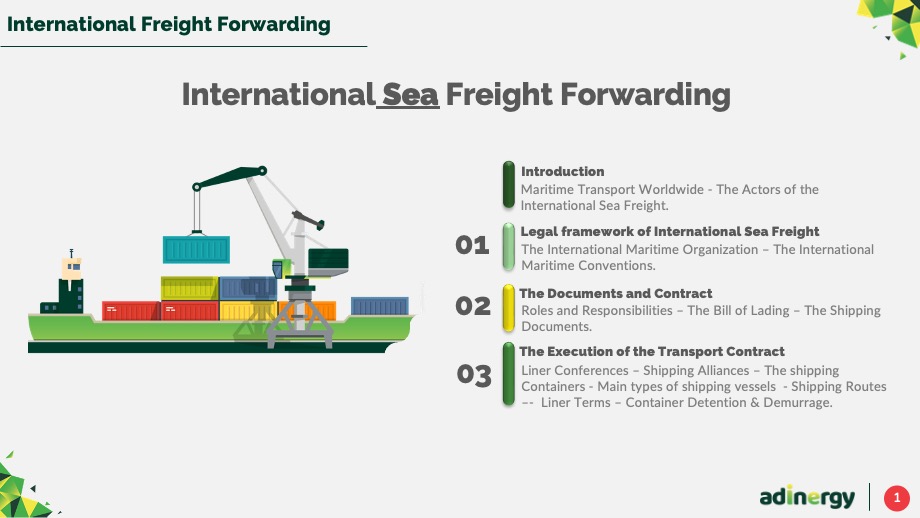 International Freight Forwarding

International Sea Freight Forwarding

Introduction
Maritime Transport Worldwide - The Actors of the International Sea Freight.

01
Legal framework of International Sea Freight
The International Maritime Organization – The International Maritime Conventions.

02
The Documents and Contract
Roles and Responsibilities – The Bill of Lading – The Shipping Documents.

03
The Execution of the Transport Contract
Liner Conferences – Shipping Alliances – The shipping Containers - Main types of shipping vessels - Shipping Routes –- Liner Terms – Container Detention & Demurrage.

adinergy
1